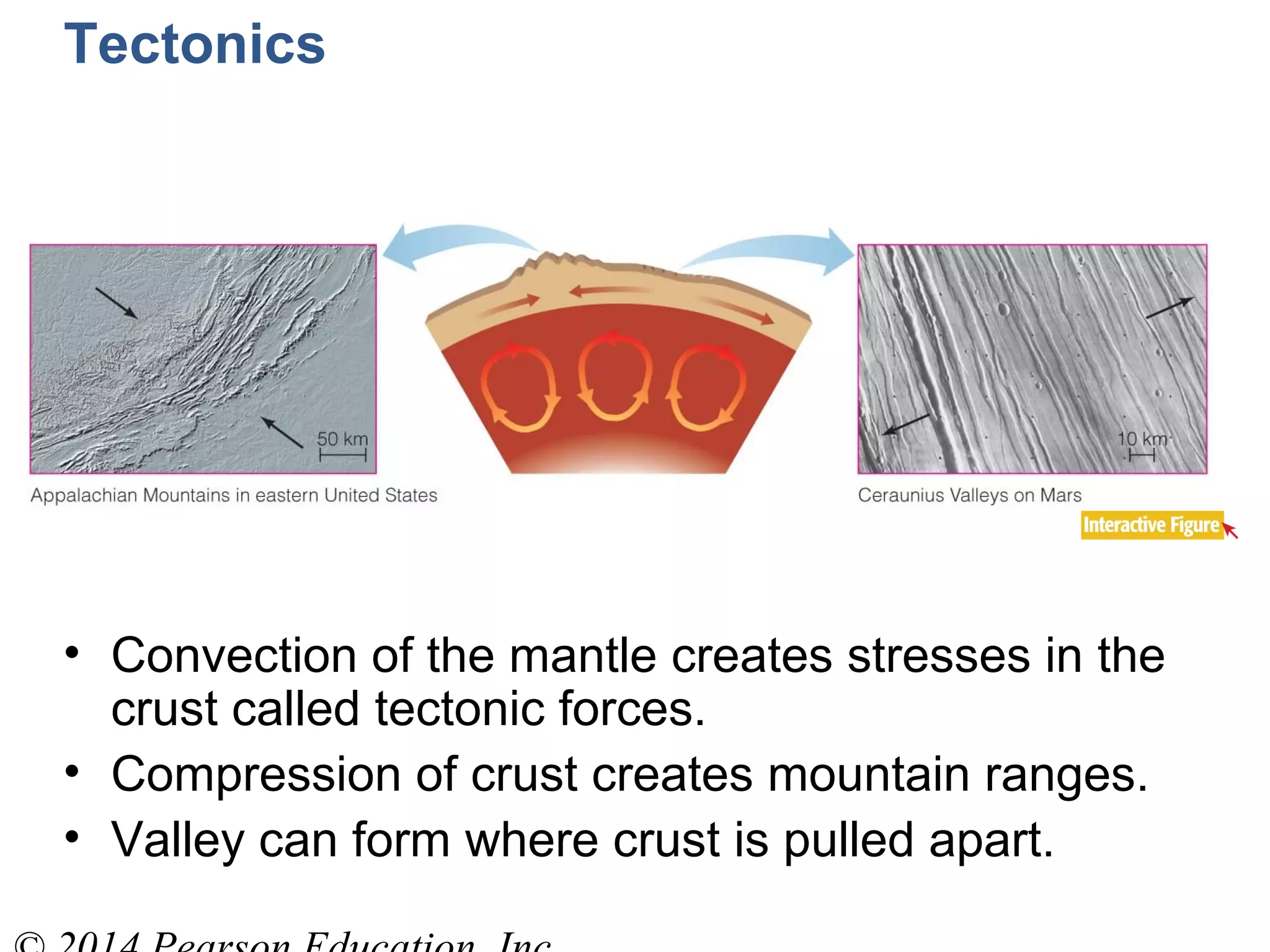 Tectonics

50 km

Appalachian Mountains in eastern United States

10 km

Ceraunius Valleys on Mars

Interactive Figure

• Convection of the mantle creates stresses in the crust called tectonic forces.
• Compression of crust creates mountain ranges.
• Valley can form where crust is pulled apart.

© 2014 Pearson Education, Inc.